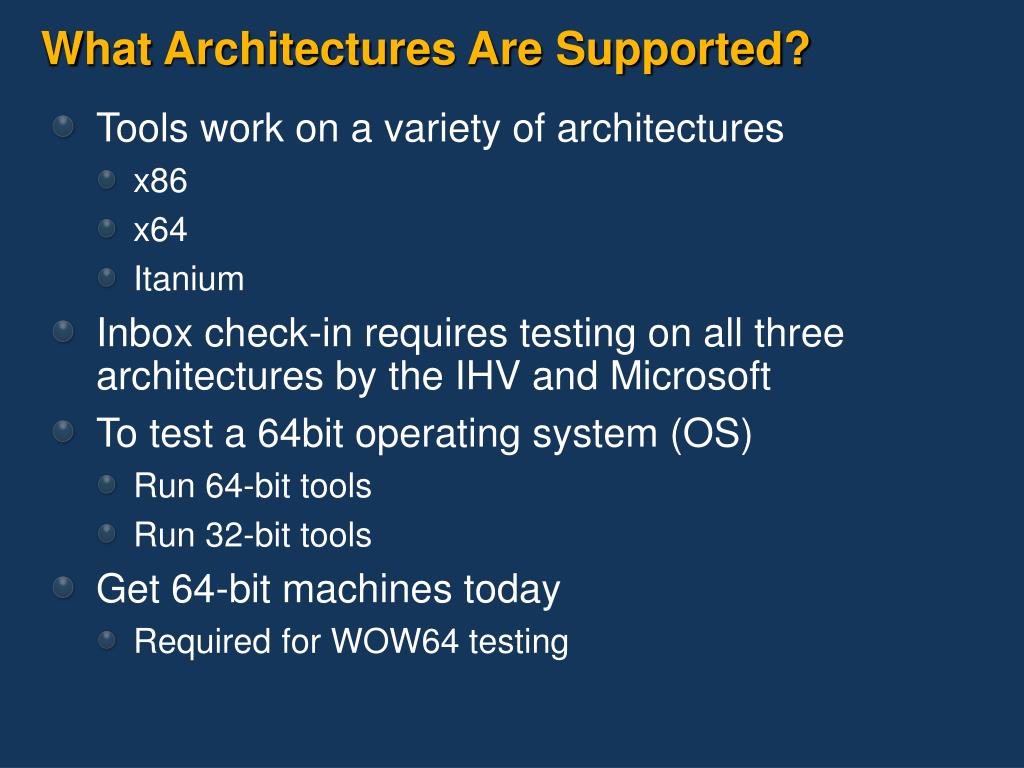 What Architectures Are Supported?

Tools work on a variety of architectures

x86

x64

Itanium

Inbox check-in requires testing on all three architectures by the IHV and Microsoft

To test a 64bit operating system (OS)

Run 64-bit tools

Run 32-bit tools

Get 64-bit machines today

Required for WOW64 testing